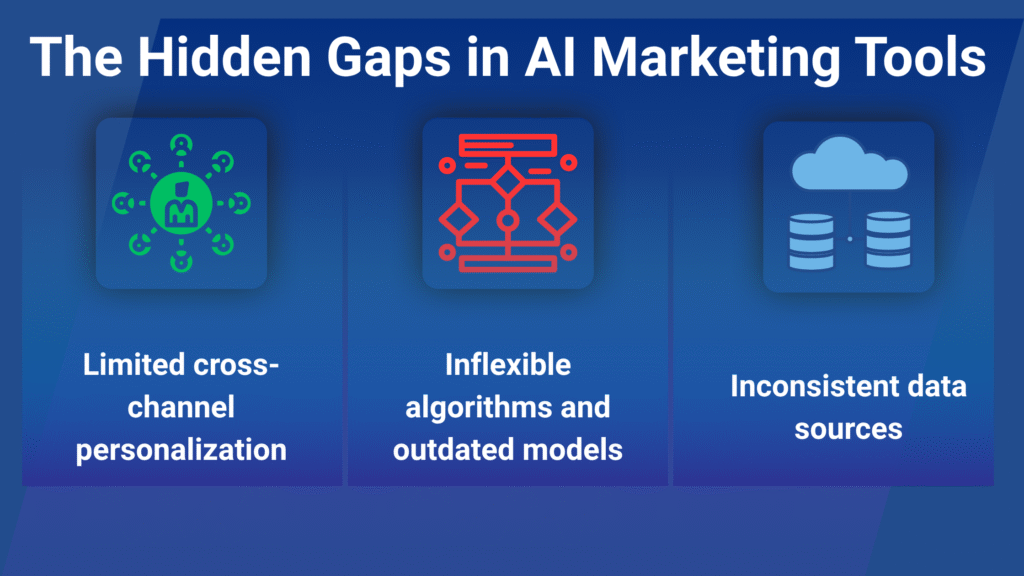 The Hidden Gaps in AI Marketing Tools

Limited cross-channel personalization

Inflexible algorithms and outdated models

Inconsistent data sources